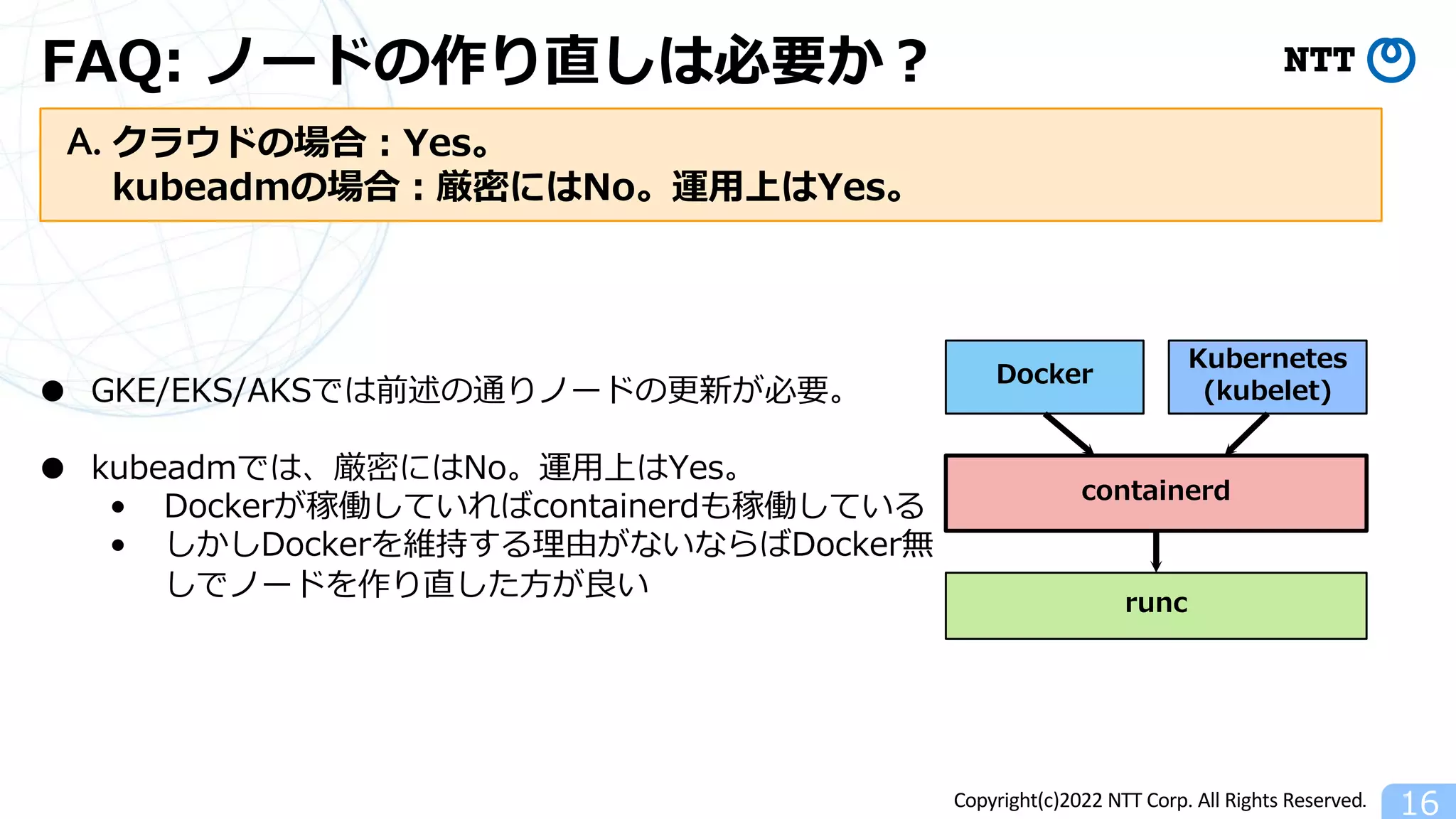 FAQ: ノードの作り直しは必要か？

NTT

A. クラウドの場合：Yes。
kubeadmの場合：厳密にはNo。運用上はYes。

● GKE/EKS/AKSでは前述の通りノードの更新が必要。

● kubeadmでは、厳密にはNo。運用上はYes。
• Dockerが稼働していればcontainerdも稼働している
• しかしDockerを維持する理由がないならばDocker無しでノードを作り直した方が良い

Docker

Kubernetes (kubelet)

containerd

runc

Copyright(c)2022 NTT Corp. All Rights Reserved.

16